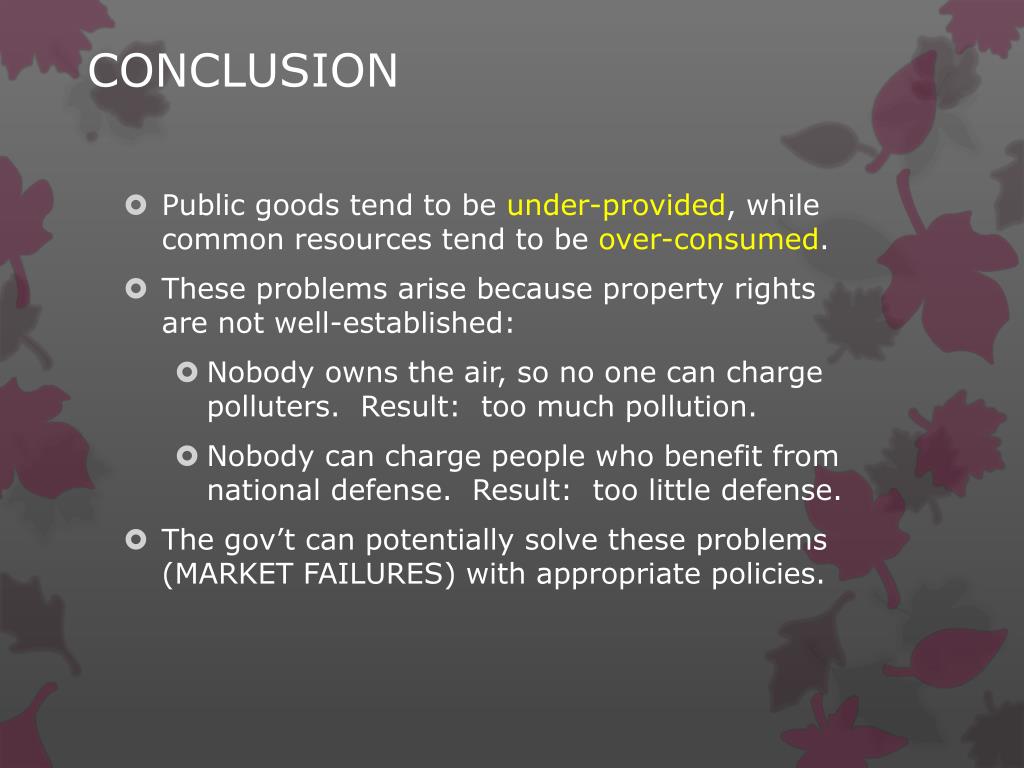 CONCLUSION

Public goods tend to be under-provided, while common resources tend to be over-consumed.

These problems arise because property rights are not well-established:

Nobody owns the air, so no one can charge polluters.  Result:  too much pollution.

Nobody can charge people who benefit from national defense.  Result:  too little defense.

The gov’t can potentially solve these problems (MARKET FAILURES) with appropriate policies.